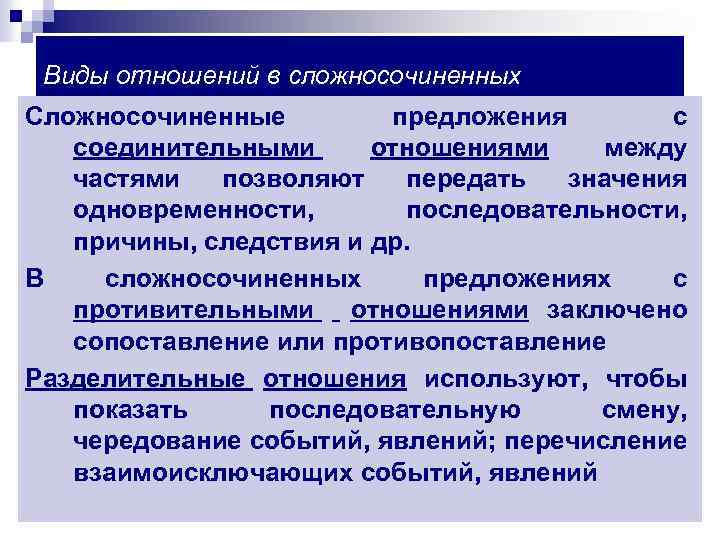 Виды отношений в сложносочиненных

Сложносочиненные предложения с соединительными отношениями между частями позволяют передать значения одновременности, последовательности, причины, следствия и др.

В сложносочиненных предложениях с противительными отношениями заключено сопоставление или противопоставление

Разделительные отношения используют, чтобы показать последовательную смену, чередование событий, явлений; перечисление взаимоисключающих событий, явлений